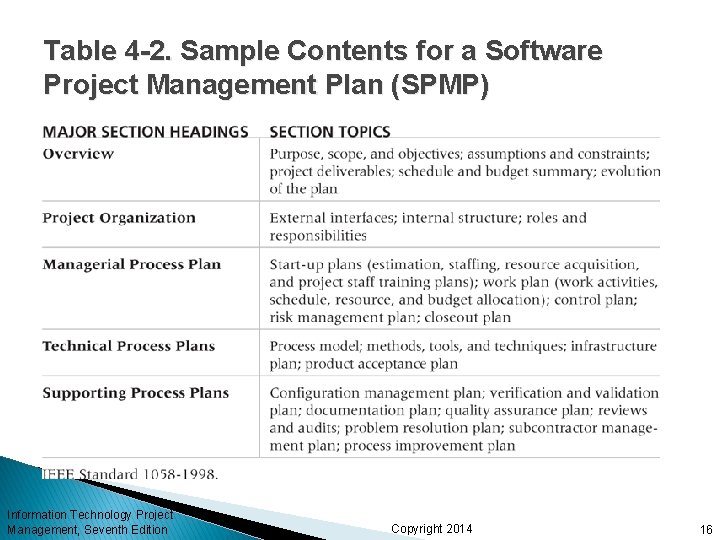 Table 4-2. Sample Contents for a Software Project Management Plan (SPMP)

| MAJOR SECTION HEADINGS | SECTION TOPICS |
|---|---|
| Overview | Purpose, scope, and objectives; assumptions and constraints; project deliverables; schedule and budget summary; evolution of the plan |
| Project Organization | External interfaces; internal structure; roles and responsibilities |
| Managerial Process Plan | Start-up plans (estimation, staffing, resource acquisition, and project staff training plans); work plan (work activities, schedule, resource, and budget allocation); control plan; risk management plan; closeout plan |
| Technical Process Plans | Process model; methods, tools, and techniques; infrastructure plan; product acceptance plan |
| Supporting Process Plans | Configuration management plan; verification and validation plan; documentation plan; quality assurance plan; reviews and audits; problem resolution plan; subcontractor management plan; process improvement plan |

IEEE Standard 1058-1998.

Information Technology Project Management, Seventh Edition

Copyright 2014

16